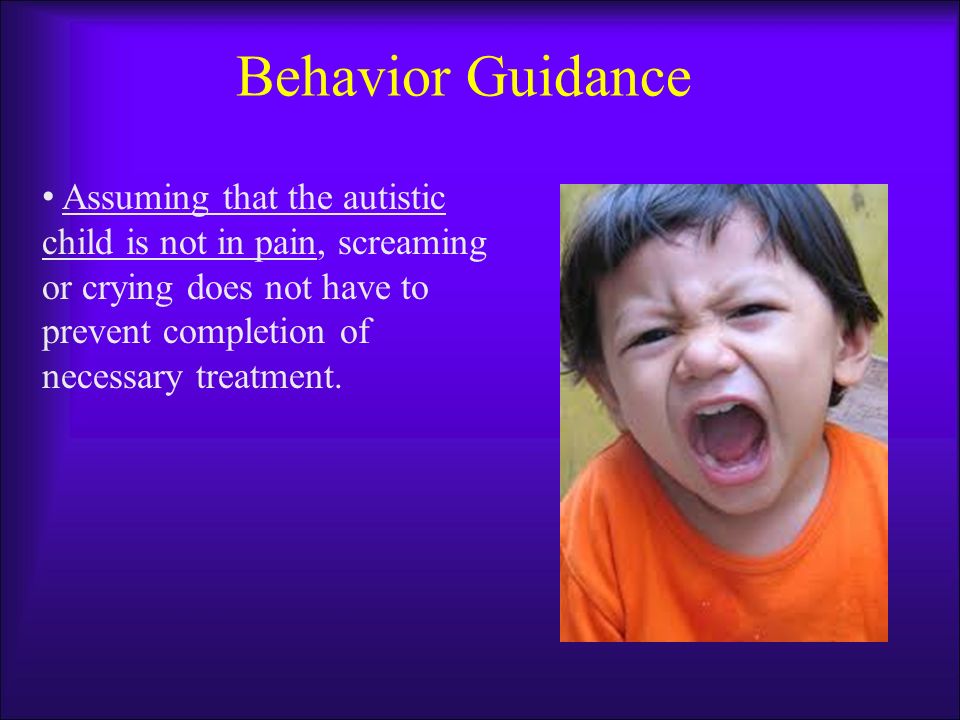 Behavior Guidance

• Assuming that the autistic child is not in pain, screaming or crying does not have to prevent completion of necessary treatment.